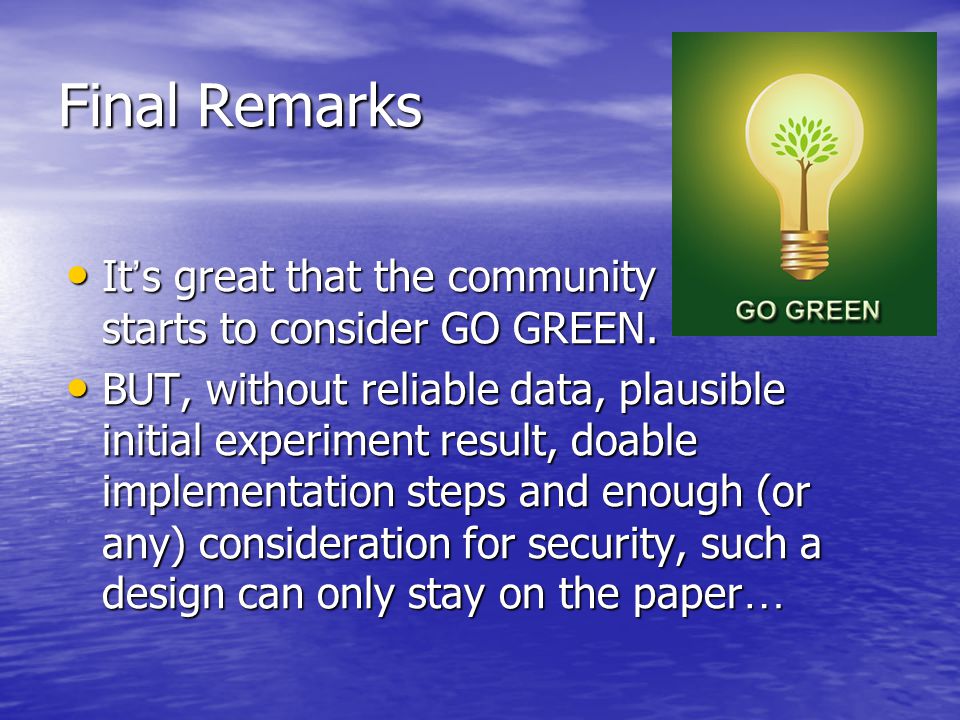 Final Remarks

GO GREEN

• It's great that the community starts to consider GO GREEN.

• BUT, without reliable data, plausible initial experiment result, doable implementation steps and enough (or any) consideration for security, such a design can only stay on the paper…